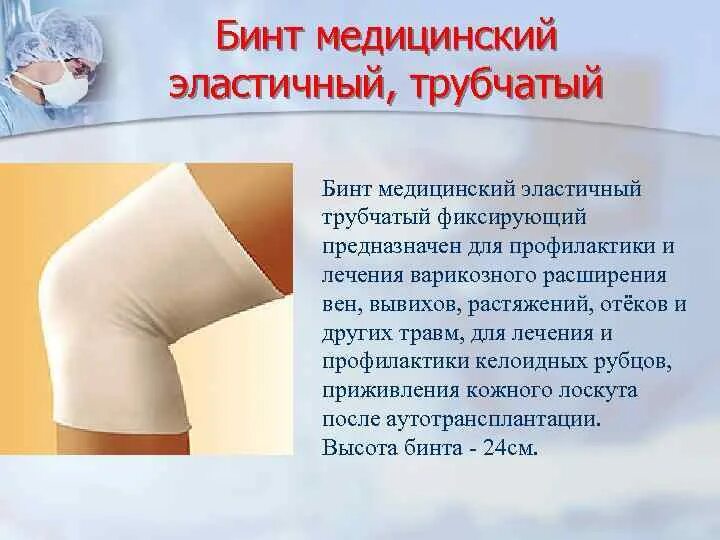 Бинт медицинский эластичный, трубчатый

Бинт медицинский эластичный трубчатый фиксирующий предназначен для профилактики и лечения варикозного расширения вен, вывихов, растяжений, отёков и других травм, для лечения и профилактики келоидных рубцов, приживления кожного лоскута после аутотрансплантации. Высота бинта - 24см.